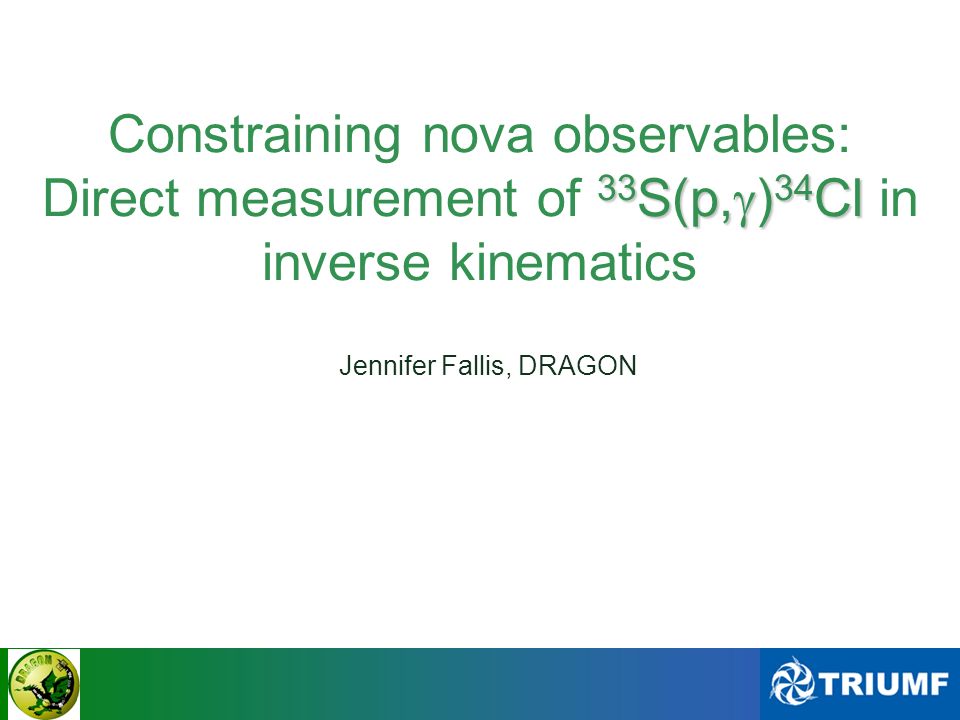 Constraining nova observables: Direct measurement of $^{33}S(p,\gamma)^{34}Cl$ in inverse kinematics

Jennifer Fallis, DRAGON

DRAGON

TRIUMF